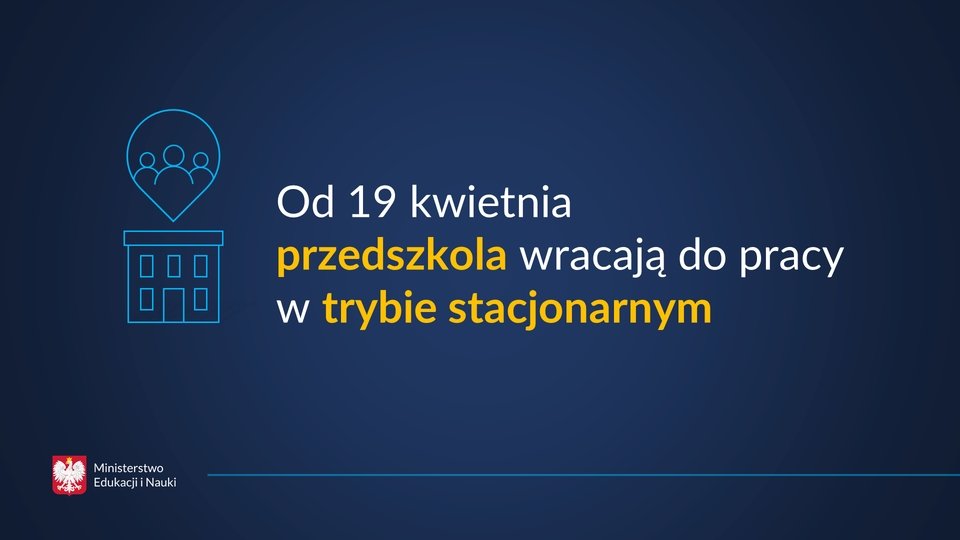 Od 19 kwietnia przedszkola wracają do pracy w trybie stacjonarnym

Ministerstwo Edukacji i Nauki